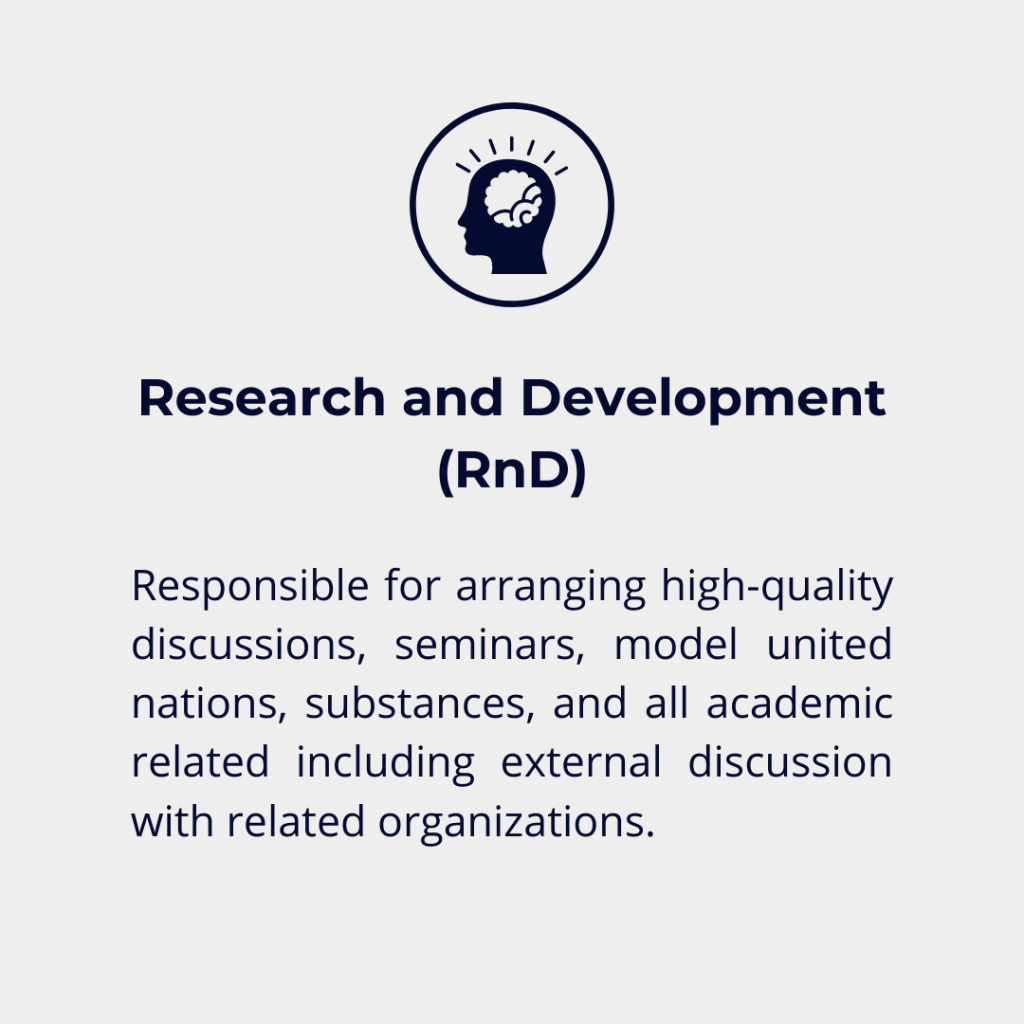 Research and Development (RnD)

Responsible for arranging high-quality discussions, seminars, model united nations, substances, and all academic related including external discussion with related organizations.